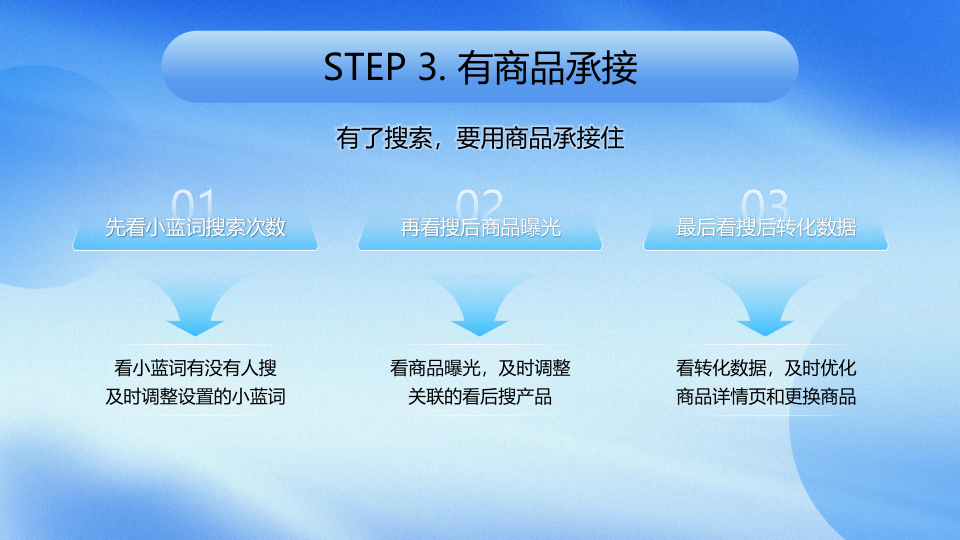 STEP 3. 有商品承接

有了搜索，要用商品承接住

01
先看小蓝词搜索次数

看小蓝词有没有人搜
及时调整设置的小蓝词

02
再看搜后商品曝光

看商品曝光，及时调整
关联的看后搜产品

03
最后看搜后转化数据

看转化数据，及时优化
商品详情页和更换商品